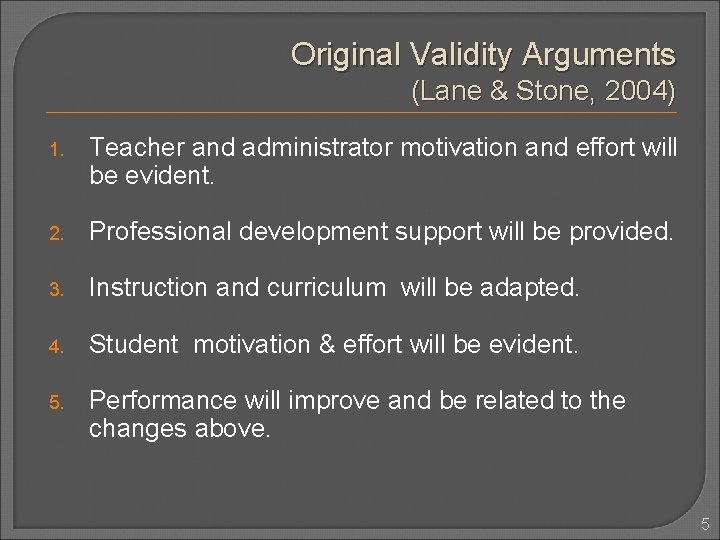 Original Validity Arguments
(Lane & Stone, 2004)

1. Teacher and administrator motivation and effort will be evident.

2. Professional development support will be provided.

3. Instruction and curriculum will be adapted.

4. Student motivation & effort will be evident.

5. Performance will improve and be related to the changes above.

5